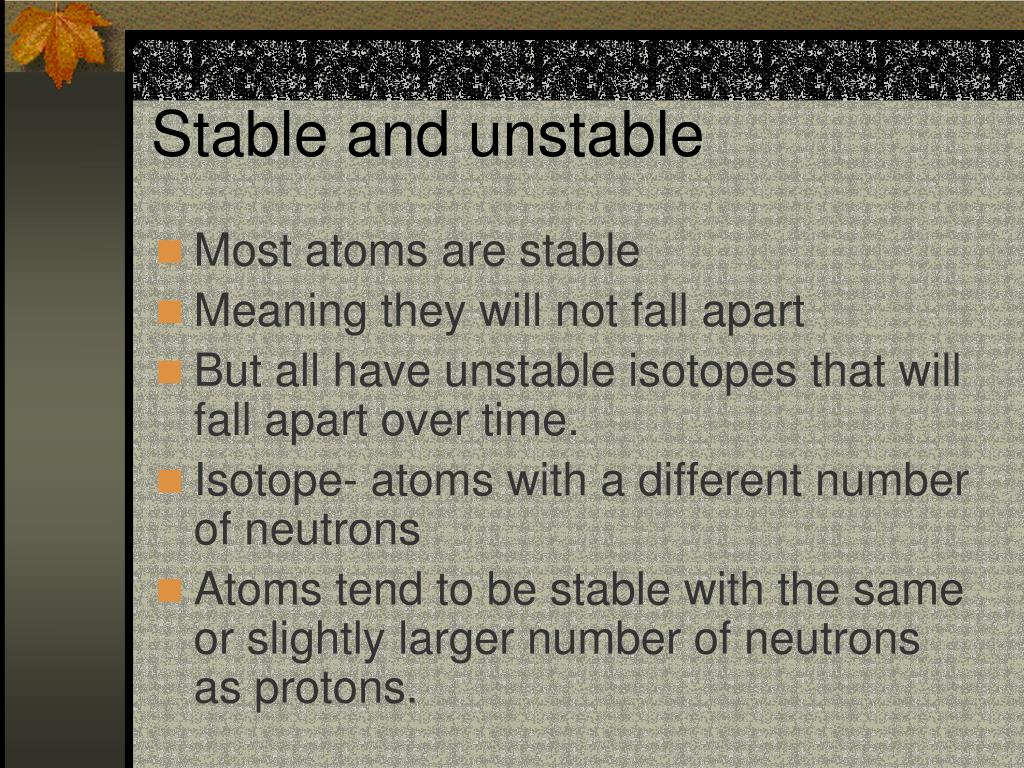 Stable and unstable

Most atoms are stable
Meaning they will not fall apart
But all have unstable isotopes that will fall apart over time.
Isotope- atoms with a different number of neutrons
Atoms tend to be stable with the same or slightly larger number of neutrons as protons.